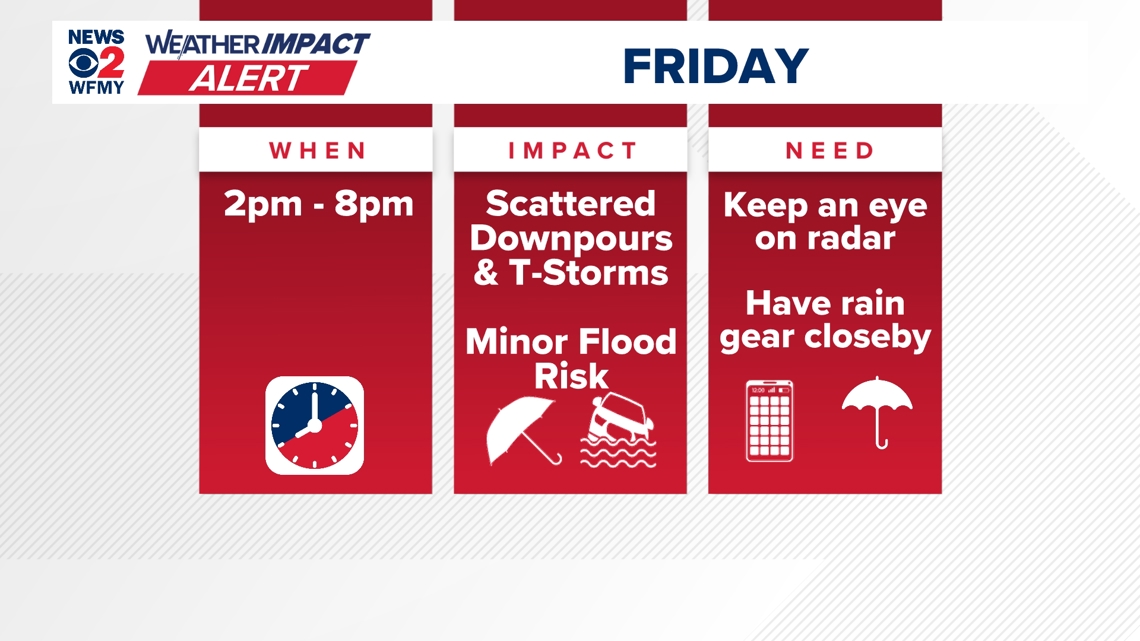 NEWS 2 WFMY

WEATHER IMPACT ALERT

FRIDAY

WHEN

2pm - 8pm

IMPACT

Scattered Downpours & T-Storms

Minor Flood Risk

NEED

Keep an eye on radar

Have rain gear closeby